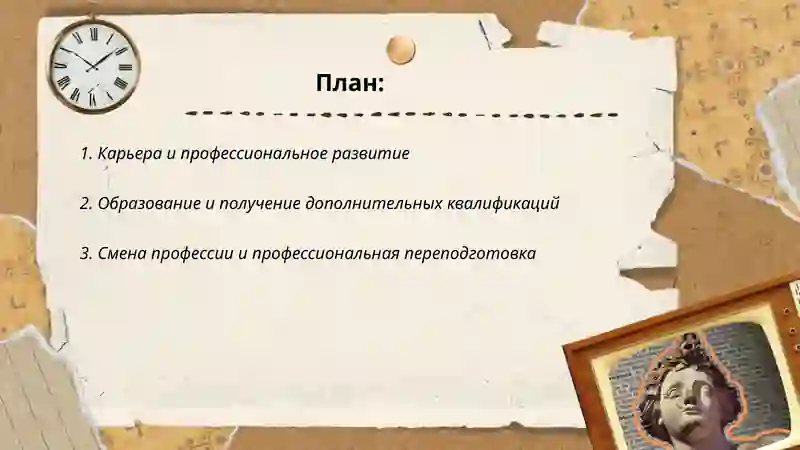 План:

1. Карьера и профессиональное развитие

2. Образование и получение дополнительных квалификаций

3. Смена профессии и профессиональная переподготовка